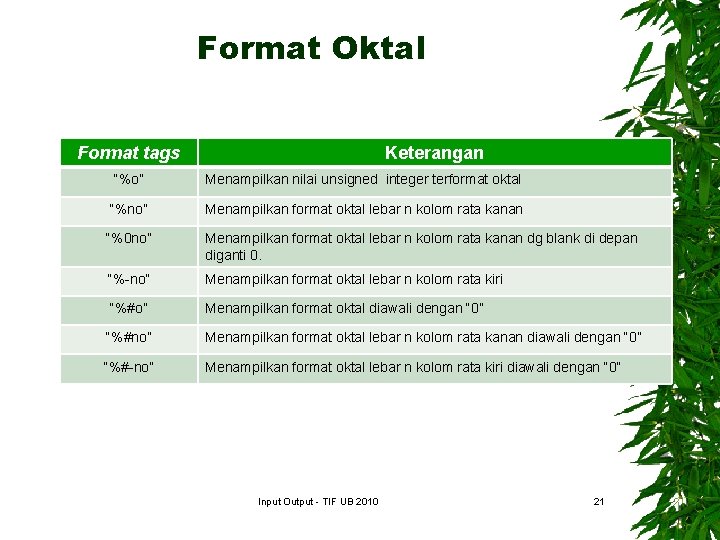 Format Oktal

| Format tags | Keterangan |
|---|---|
| "%o" | Menampilkan nilai unsigned integer terformat oktal |
| "%no" | Menampilkan format oktal lebar n kolom rata kanan |
| "%0no" | Menampilkan format oktal lebar n kolom rata kanan dg blank di depan diganti 0. |
| "%-no" | Menampilkan format oktal lebar n kolom rata kiri |
| "%#o" | Menampilkan format oktal diawali dengan "0" |
| "%#no" | Menampilkan format oktal lebar n kolom rata kanan diawali dengan "0" |
| "%#-no" | Menampilkan format oktal lebar n kolom rata kiri diawali dengan "0" |

Input Output - TIF UB 2010

21